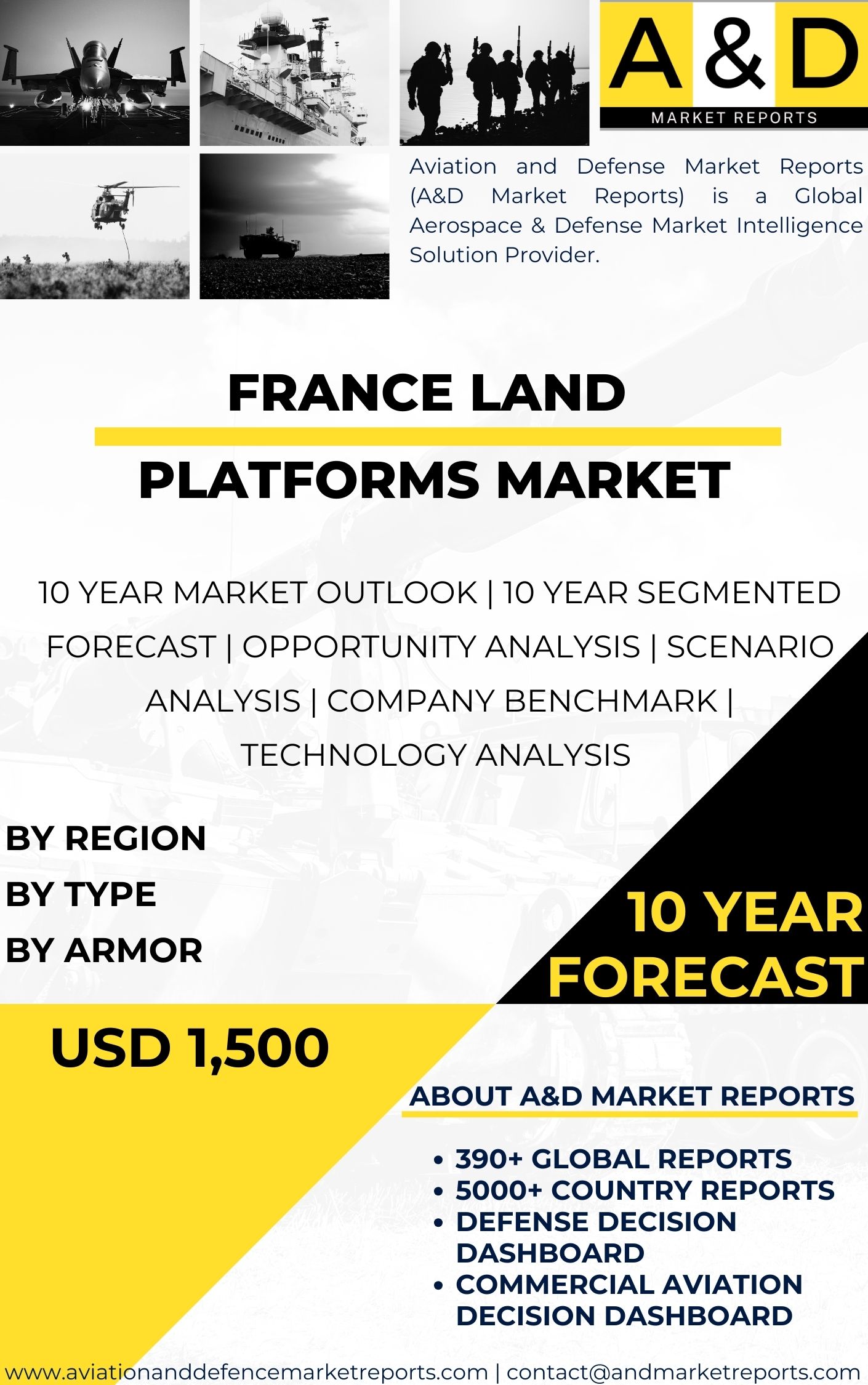 A & D
MARKET REPORTS

Aviation and Defense Market Reports (A&D Market Reports) is a Global Aerospace & Defense Market Intelligence Solution Provider.

FRANCE LAND
PLATFORMS MARKET

10 YEAR MARKET OUTLOOK | 10 YEAR SEGMENTED FORECAST | OPPORTUNITY ANALYSIS | SCENARIO ANALYSIS | COMPANY BENCHMARK | TECHNOLOGY ANALYSIS

BY REGION
BY TYPE
BY ARMOR

10 YEAR
FORECAST

USD 1,500

ABOUT A&D MARKET REPORTS

• 390+ GLOBAL REPORTS
• 5000+ COUNTRY REPORTS
• DEFENSE DECISION DASHBOARD
• COMMERCIAL AVIATION DECISION DASHBOARD

www.aviationanddefencemarketreports.com | contact@andmarketreports.com